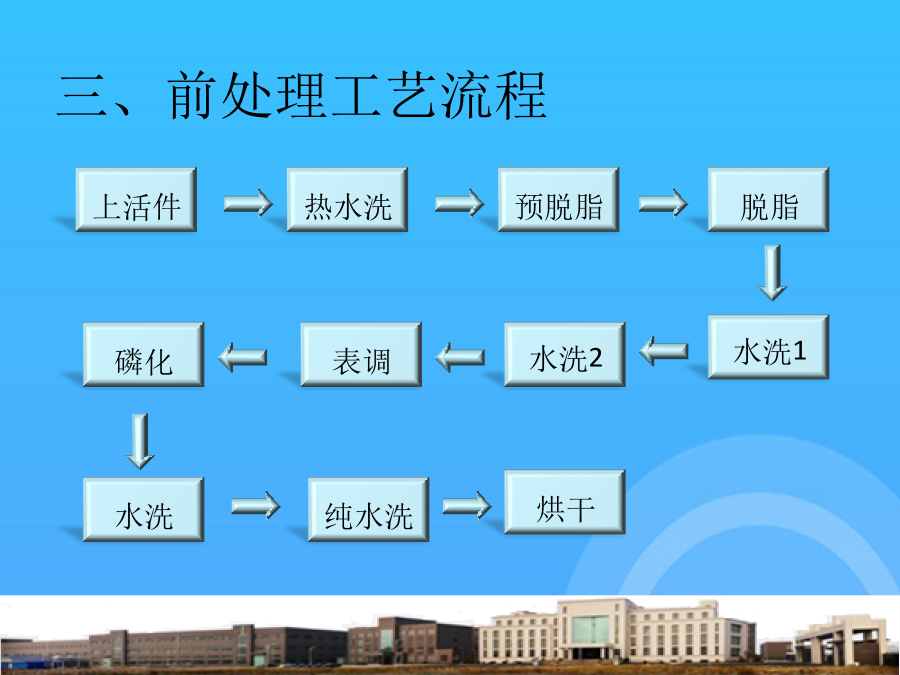 三、前处理工艺流程

上活件

热水洗

预脱脂

脱脂

水洗1

水洗2

表调

磷化

水洗

纯水洗

烘干